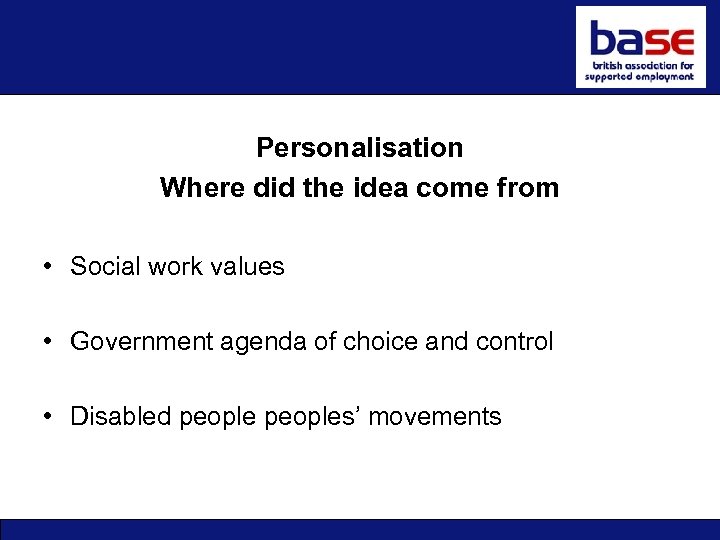 base
british association for supported employment

Personalisation
Where did the idea come from

• Social work values

• Government agenda of choice and control

• Disabled people peoples' movements